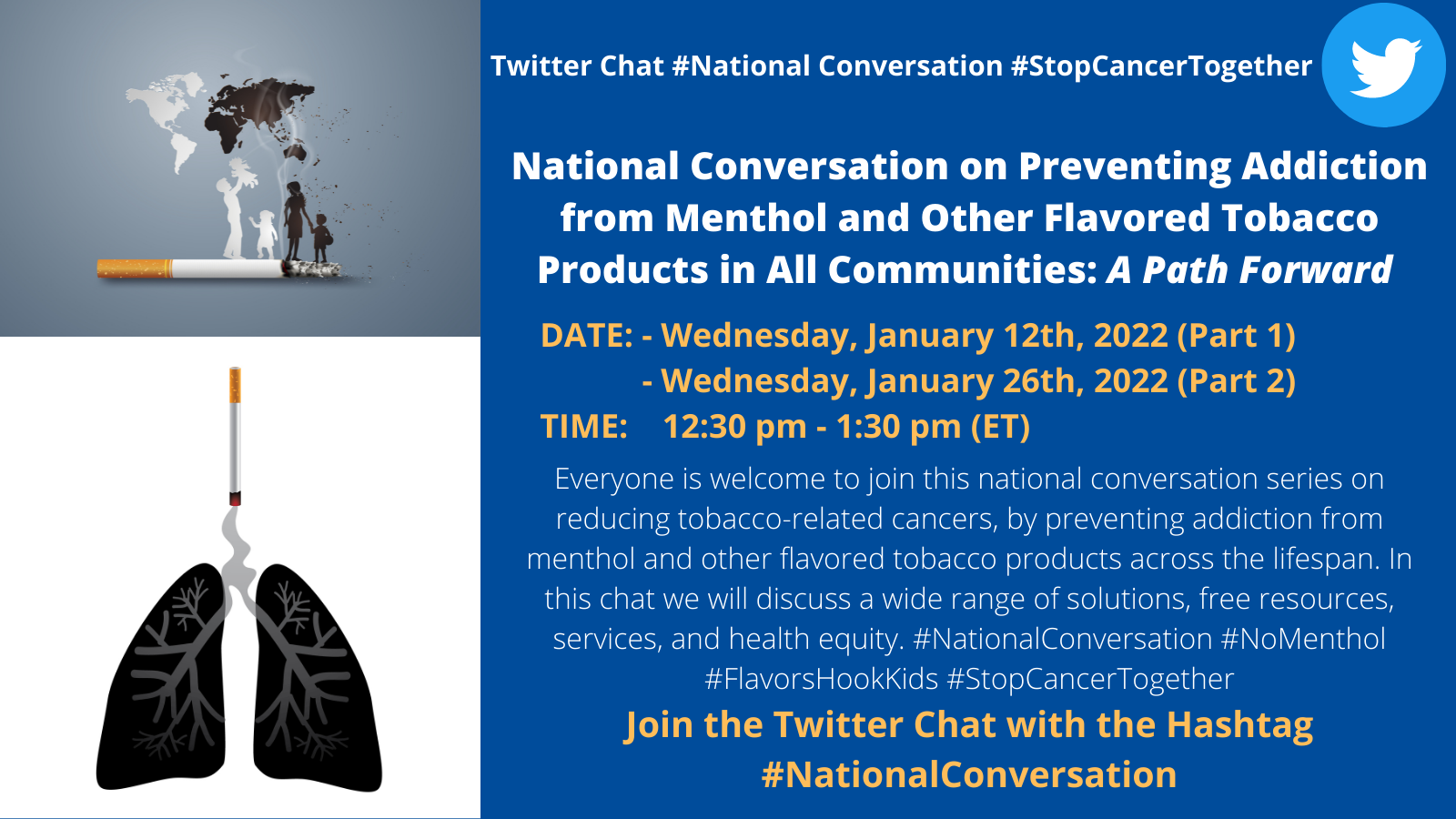 Twitter Chat #National Conversation #StopCancerTogether

National Conversation on Preventing Addiction from Menthol and Other Flavored Tobacco Products in All Communities: A Path Forward

DATE: - Wednesday, January 12th, 2022 (Part 1)
- Wednesday, January 26th, 2022 (Part 2)
TIME: 12:30 pm - 1:30 pm (ET)

Everyone is welcome to join this national conversation series on reducing tobacco-related cancers, by preventing addiction from menthol and other flavored tobacco products across the lifespan. In this chat we will discuss a wide range of solutions, free resources, services, and health equity. #NationalConversation #NoMenthol #FlavorsHookKids #StopCancerTogether

Join the Twitter Chat with the Hashtag #NationalConversation